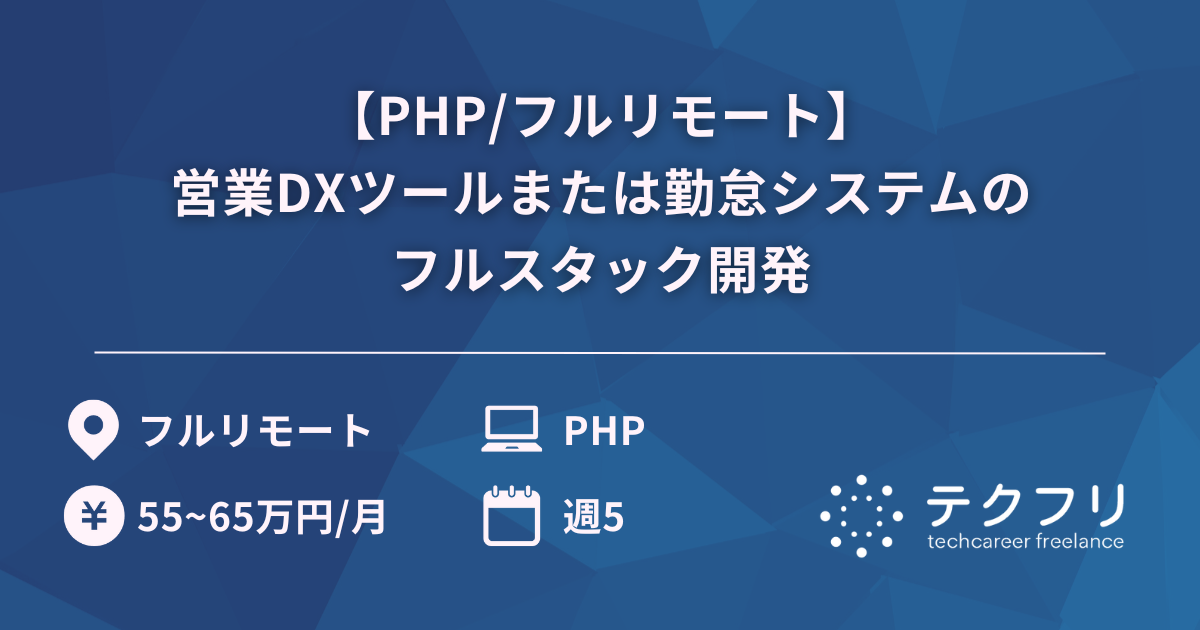 【PHP/フルリモート】
営業DXツールまたは勤怠システムのフルスタック開発

フルリモート

PHP

¥

55~65万円/月

週5

テクフリ
techcareer freelance